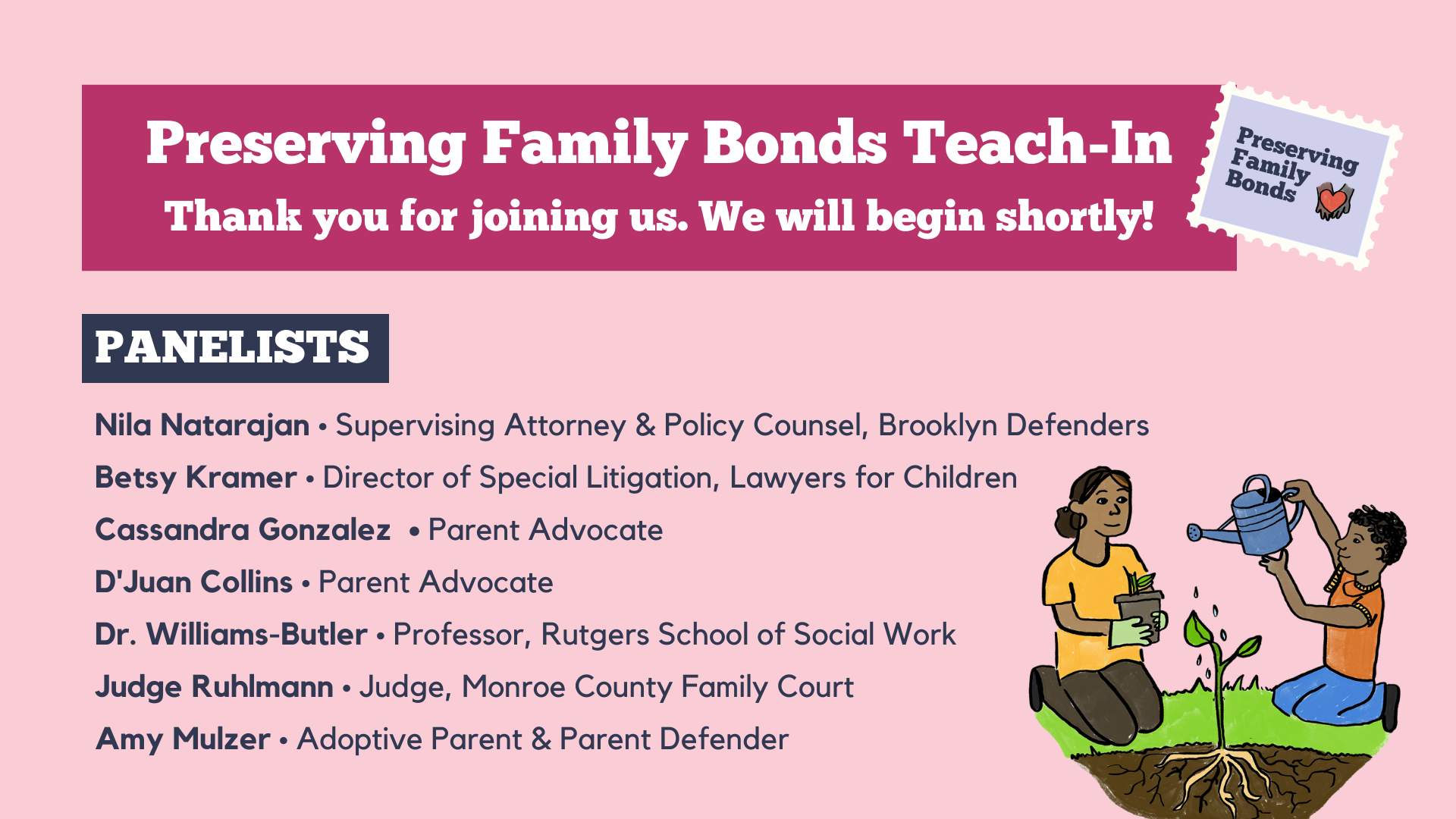 Preserving Family Bonds Teach-In

Thank you for joining us. We will begin shortly!

Preserving Family Bonds

PANELISTS

Nila Natarajan • Supervising Attorney & Policy Counsel, Brooklyn Defenders

Betsy Kramer • Director of Special Litigation, Lawyers for Children

Cassandra Gonzalez • Parent Advocate

D'Juan Collins • Parent Advocate

Dr. Williams-Butler • Professor, Rutgers School of Social Work

Judge Ruhlmann • Judge, Monroe County Family Court

Amy Mulzer • Adoptive Parent & Parent Defender